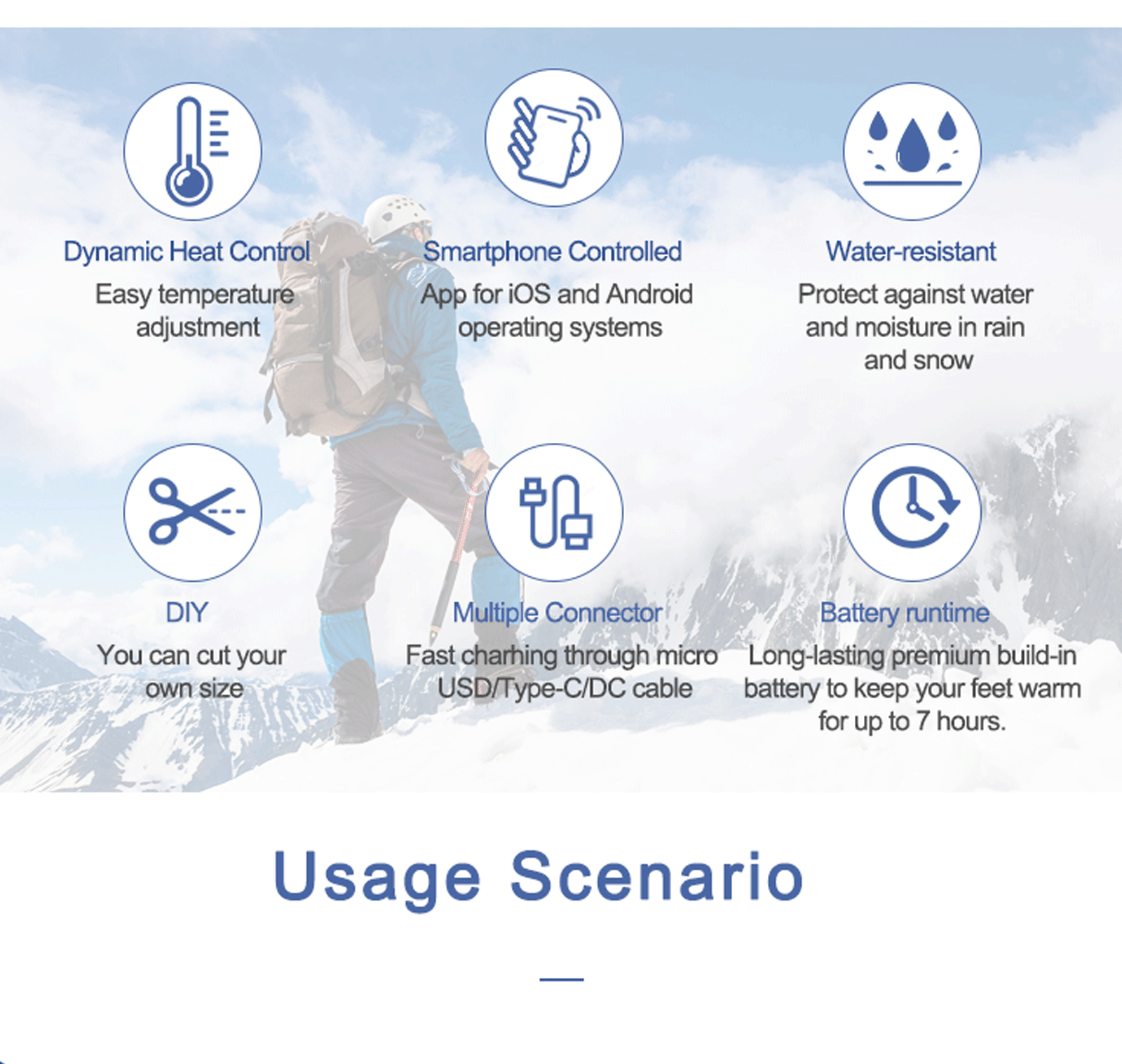 Dynamic Heat Control
Easy temperature adjustment

Smartphone Controlled
App for iOS and Android operating systems

Water-resistant
Protect against water and moisture in rain and snow

DIY
You can cut your own size

Multiple Connector
Fast charhing through micro USD/Type-C/DC cable

Battery runtime
Long-lasting premium build-in battery to keep your feet warm for up to 7 hours.

Usage Scenario